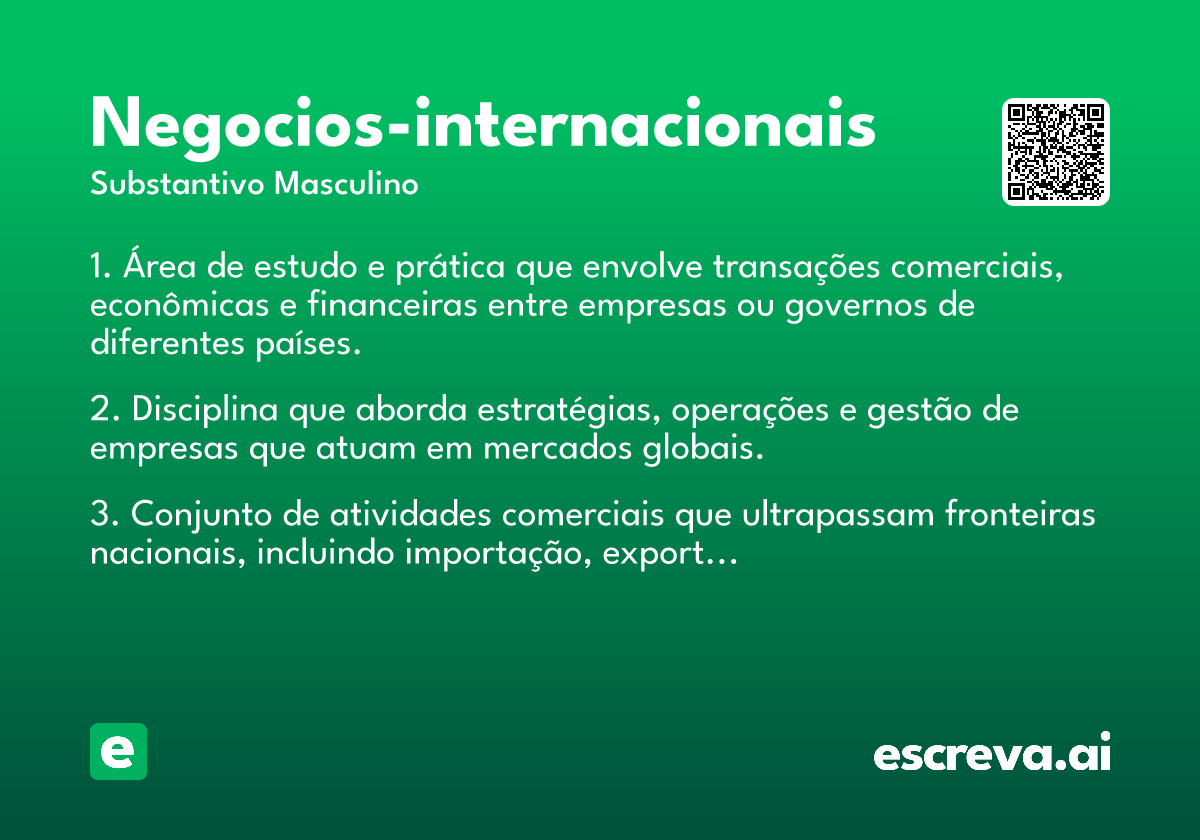 Negocios-internacionais

Substantivo Masculino

1. Área de estudo e prática que envolve transações comerciais, econômicas e financeiras entre empresas ou governos de diferentes países.

2. Disciplina que aborda estratégias, operações e gestão de empresas que atuam em mercados globais.

3. Conjunto de atividades comerciais que ultrapassam fronteiras nacionais, incluindo importação, export…

e

escreva.ai